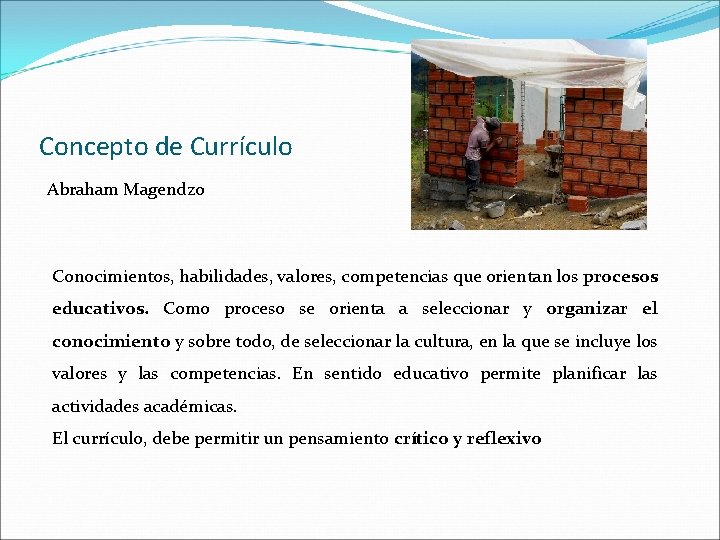 Concepto de Currículo

Abraham Magendzo

Conocimientos, habilidades, valores, competencias que orientan los procesos educativos. Como proceso se orienta a seleccionar y organizar el conocimiento y sobre todo, de seleccionar la cultura, en la que se incluye los valores y las competencias. En sentido educativo permite planificar las actividades académicas.

El currículo, debe permitir un pensamiento crítico y reflexivo